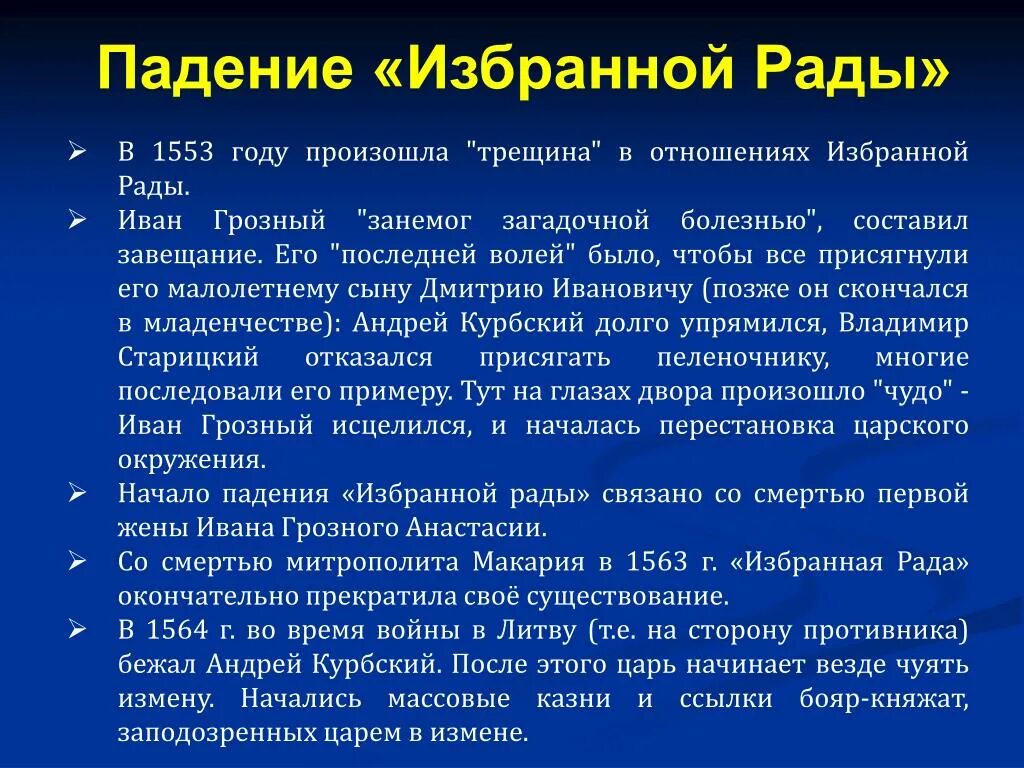 Падение «Избранной Рады»

➢ В 1553 году произошла "трещина" в отношениях Избранной Рады.

➢ Иван Грозный "занемог загадочной болезнью", составил завещание. Его "последней волей" было, чтобы все присягнули его малолетнему сыну Дмитрию Ивановичу (позже он скончался в младенчестве): Андрей Курбский долго упрямился, Владимир Старицкий отказался присягать пеленочнику, многие последовали его примеру. Тут на глазах двора произошло "чудо" - Иван Грозный исцелился, и началась перестановка царского окружения.

➢ Начало падения «Избранной рады» связано со смертью первой жены Ивана Грозного Анастасии.

➢ Со смертью митрополита Макария в 1563 г. «Избранная Рада» окончательно прекратила своё существование.

➢ В 1564 г. во время войны в Литву (т.е. на сторону противника) бежал Андрей Курбский. После этого царь начинает везде чуять измену. Начались массовые казни и ссылки бояр-княжат, заподозренных царем в измене.